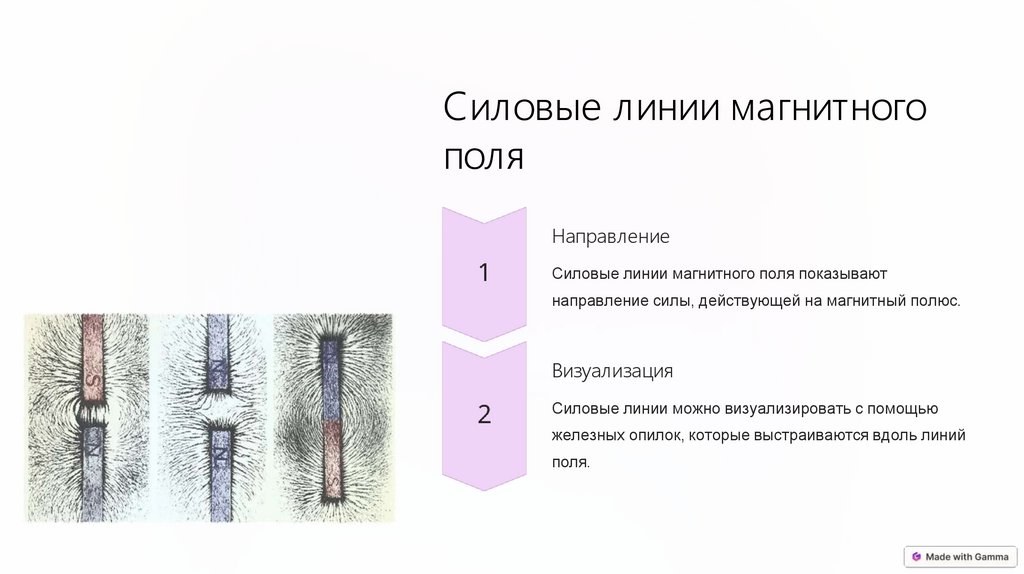 Силовые линии магнитного поля

1

Направление

Силовые линии магнитного поля показывают направление силы, действующей на магнитный полюс.

2

Визуализация

Силовые линии можно визуализировать с помощью железных опилок, которые выстраиваются вдоль линий поля.

S
N
N
N
N
S

Made with Gamma